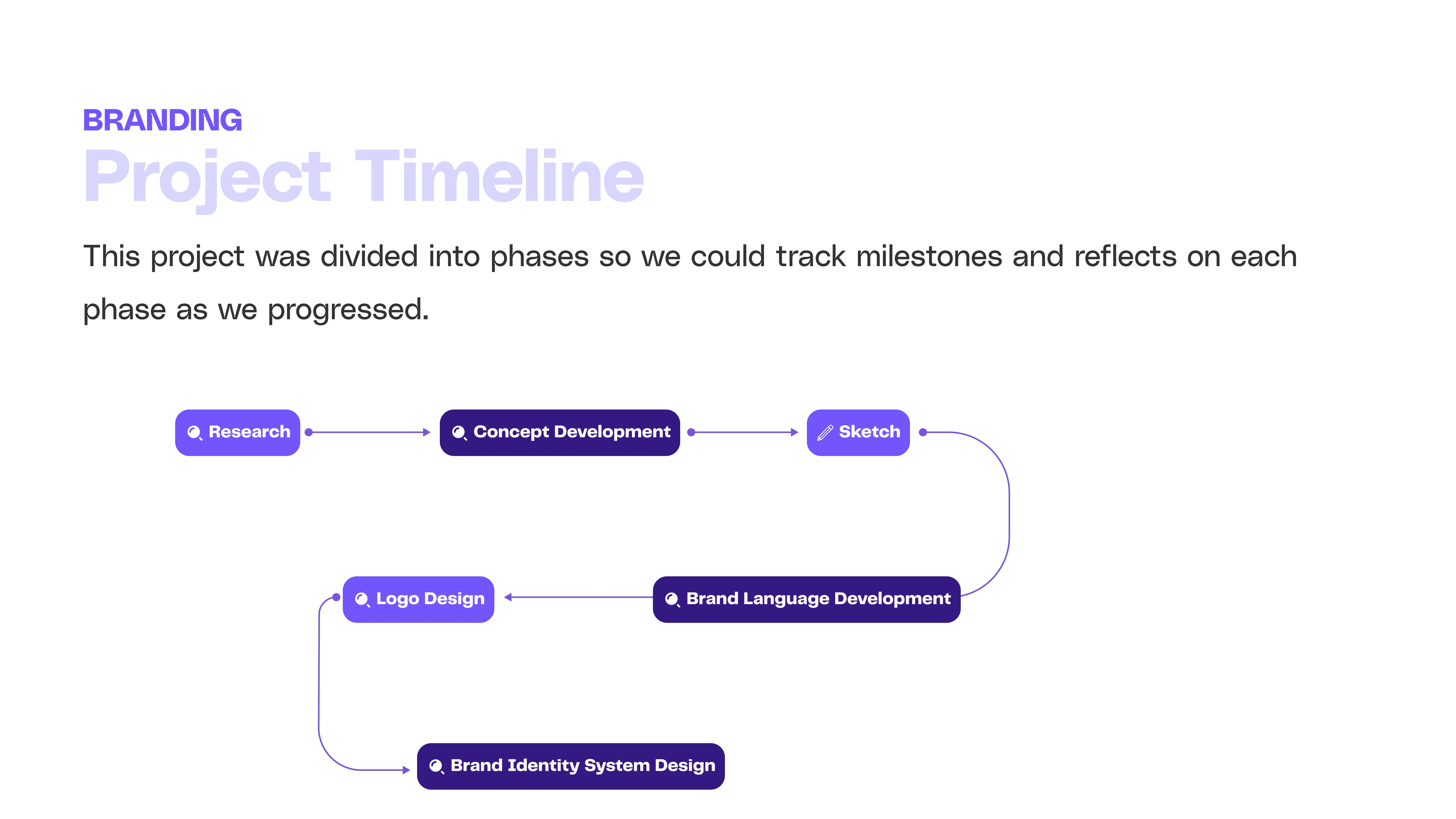 BRANDING
Project Timeline

This project was divided into phases so we could track milestones and reflects on each phase as we progressed.

Research

Concept Development

Sketch

Brand Language Development

Logo Design

Brand Identity System Design